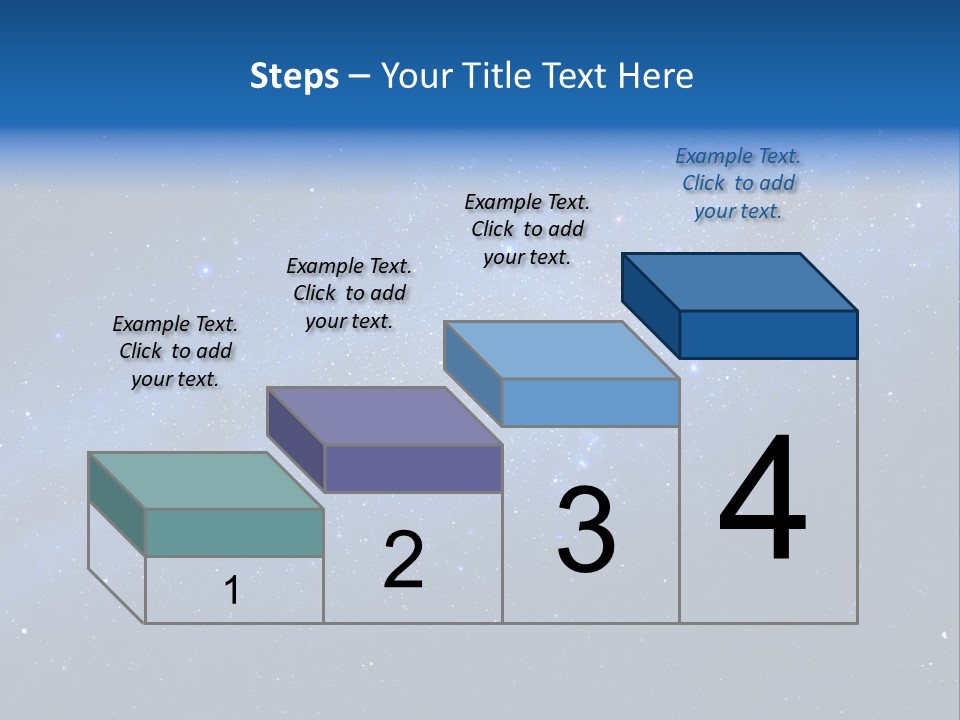 Steps – Your Title Text Here

Example Text. Click to add your text.

Example Text. Click to add your text.

Example Text. Click to add your text.

Example Text. Click to add your text.

1

2

3

4